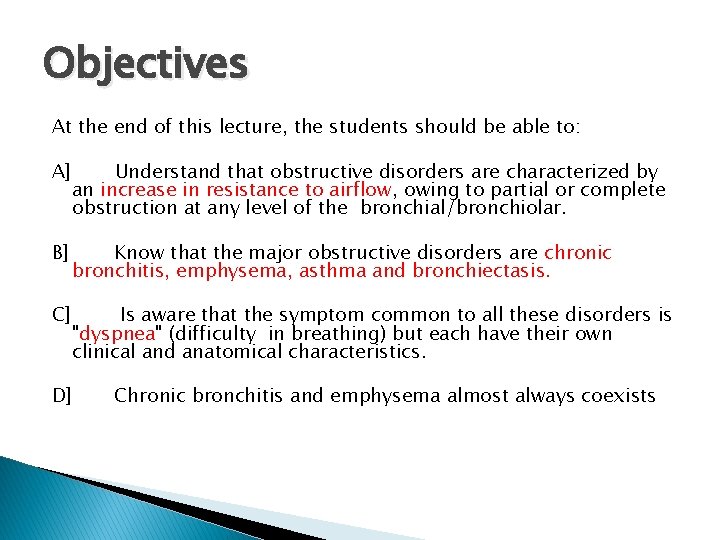 Objectives

At the end of this lecture, the students should be able to:

A] Understand that obstructive disorders are characterized by an increase in resistance to airflow, owing to partial or complete obstruction at any level of the bronchial/bronchiolar.

B] Know that the major obstructive disorders are chronic bronchitis, emphysema, asthma and bronchiectasis.

C] Is aware that the symptom common to all these disorders is "dyspnea" (difficulty in breathing) but each have their own clinical and anatomical characteristics.

D] Chronic bronchitis and emphysema almost always coexists